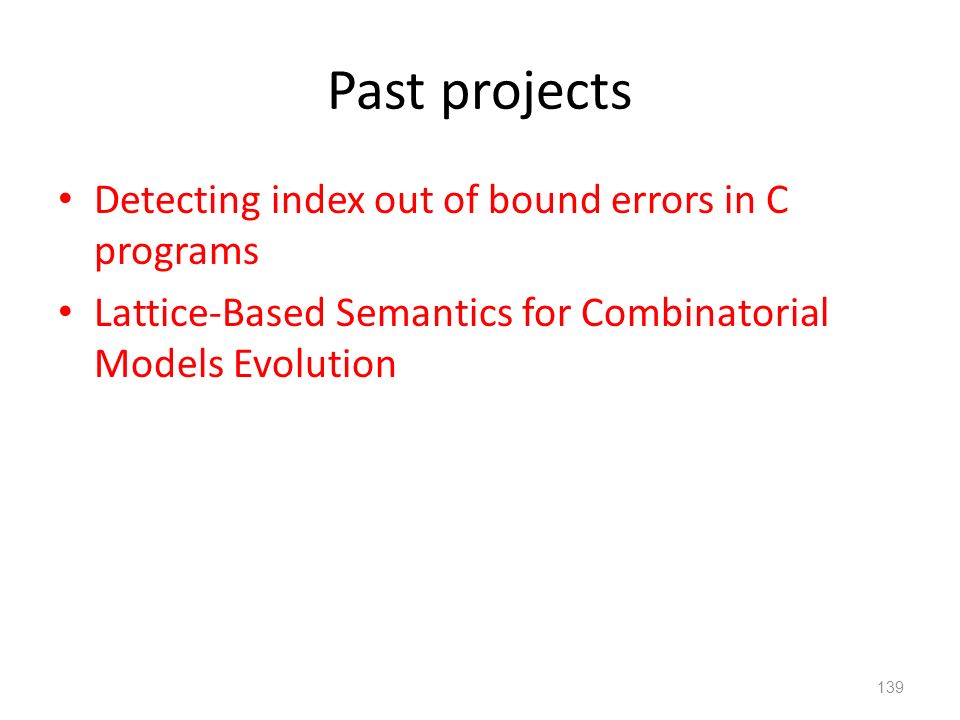 Past projects

• Detecting index out of bound errors in C programs
• Lattice-Based Semantics for Combinatorial Models Evolution

139